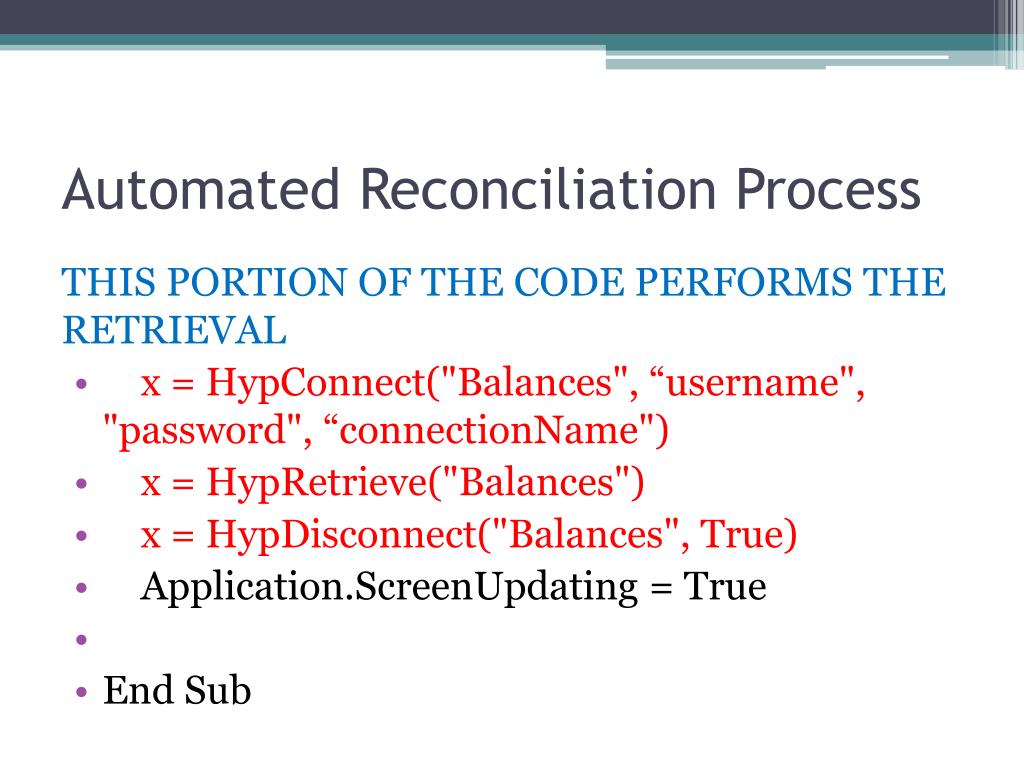 Automated Reconciliation Process

THIS PORTION OF THE CODE PERFORMS THE RETRIEVAL

• x = HypConnect("Balances", “username", "password", “connectionName")
• x = HypRetrieve("Balances")
• x = HypDisconnect("Balances", True)
• Application.ScreenUpdating = True
•
• End Sub